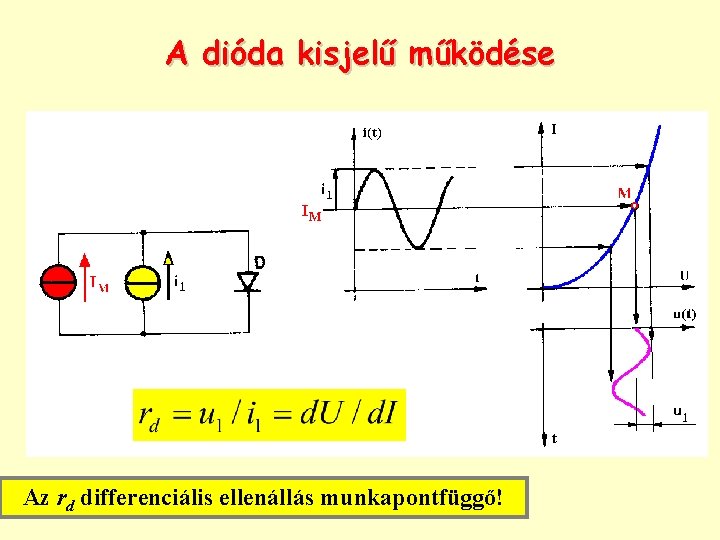 A dióda kisjelű működése

$I_M$

$i_1$

D

i(t)

$i_1$

$I_M$

t

I

M

U

u(t)

$u_1$

t

$r_d = u_1 / i_1 = dU / dI$

Az $r_d$ differenciális ellenállás munkapontfüggő!